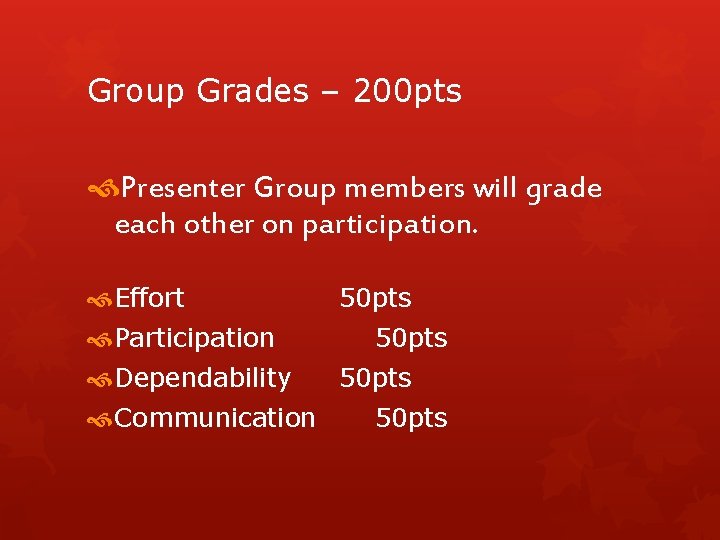 Group Grades – 200pts

Presenter Group members will grade each other on participation.

Effort 50pts
Participation 50pts
Dependability 50pts
Communication 50pts